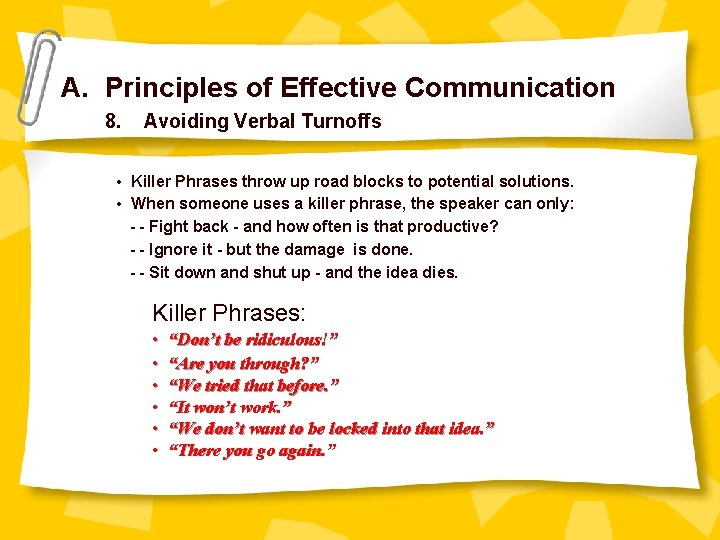 A. Principles of Effective Communication

8. Avoiding Verbal Turnoffs

• Killer Phrases throw up road blocks to potential solutions.
• When someone uses a killer phrase, the speaker can only:
- - Fight back - and how often is that productive?
- - Ignore it - but the damage is done.
- - Sit down and shut up - and the idea dies.

Killer Phrases:
• “Don’t be ridiculous!”
• “Are you through?”
• “We tried that before.”
• “It won’t work.”
• “We don’t want to be locked into that idea.”
• “There you go again.”